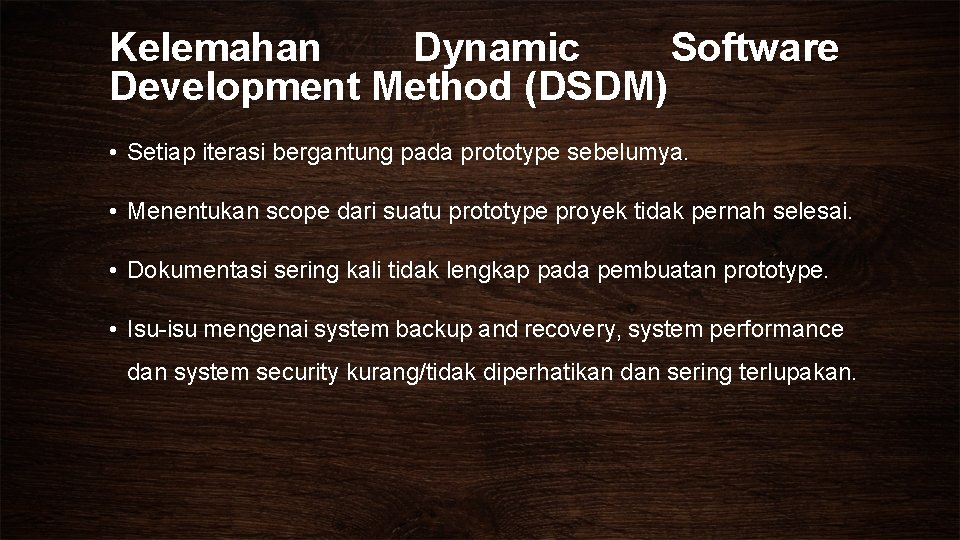 Kelemahan Dynamic Software Development Method (DSDM)

• Setiap iterasi bergantung pada prototype sebelumya.

• Menentukan scope dari suatu prototype proyek tidak pernah selesai.

• Dokumentasi sering kali tidak lengkap pada pembuatan prototype.

• Isu-isu mengenai system backup and recovery, system performance dan system security kurang/tidak diperhatikan dan sering terlupakan.